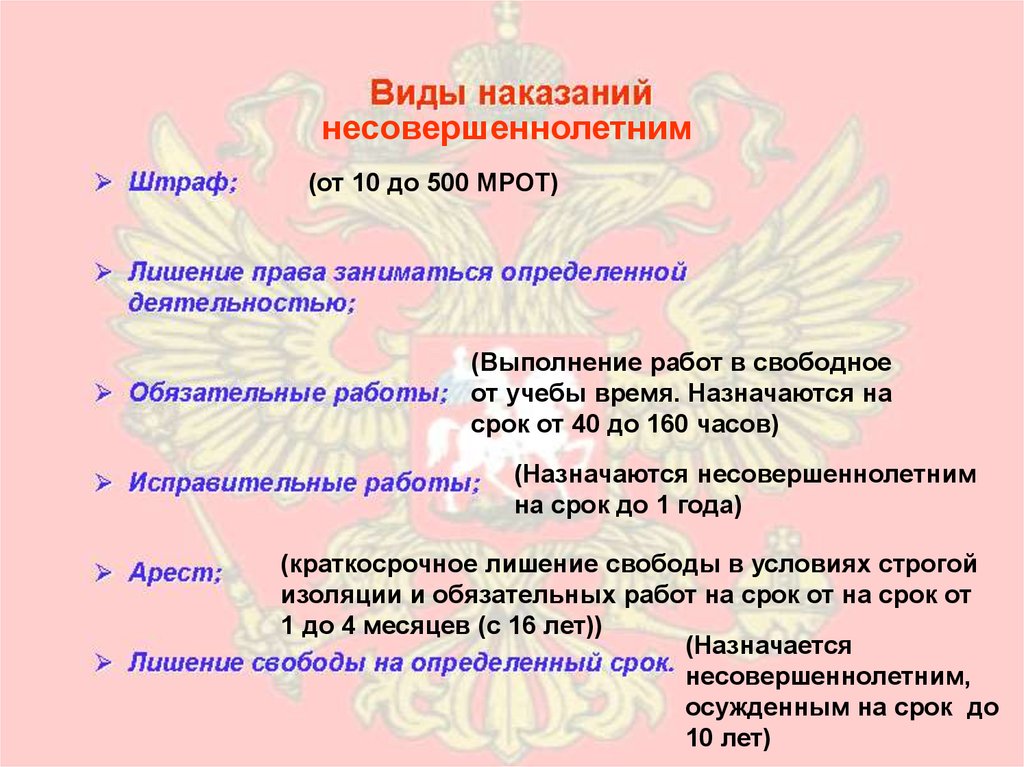 Виды наказаний несовершеннолетним

➢ Штраф; (от 10 до 500 МРОТ)

➢ Лишение права заниматься определенной деятельностью;

➢ Обязательные работы; (Выполнение работ в свободное от учебы время. Назначаются на срок от 40 до 160 часов)

➢ Исправительные работы; (Назначаются несовершеннолетним на срок до 1 года)

➢ Арест; (краткосрочное лишение свободы в условиях строгой изоляции и обязательных работ на срок от на срок от 1 до 4 месяцев (с 16 лет))

➢ Лишение свободы на определенный срок. (Назначается несовершеннолетним, осужденным на срок до 10 лет)